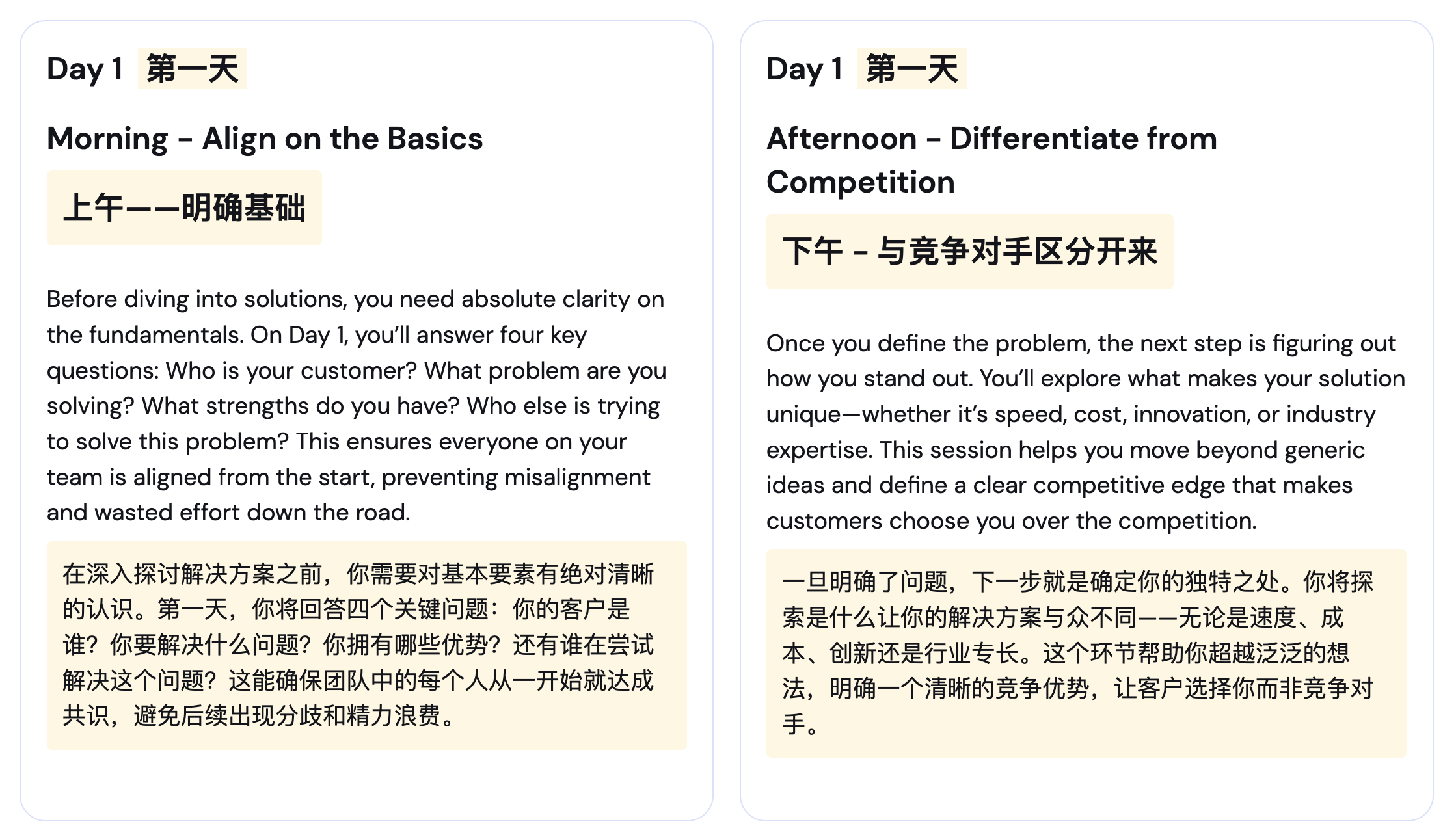 Day 1 第一天

Morning - Align on the Basics

上午——明确基础

Before diving into solutions, you need absolute clarity on the fundamentals. On Day 1, you'll answer four key questions: Who is your customer? What problem are you solving? What strengths do you have? Who else is trying to solve this problem? This ensures everyone on your team is aligned from the start, preventing misalignment and wasted effort down the road.

在深入探讨解决方案之前，你需要对基本要素有绝对清晰的认识。第一天，你将回答四个关键问题：你的客户是谁？你要解决什么问题？你拥有哪些优势？还有谁在尝试解决这个问题？这能确保团队中的每个人从一开始就达成共识，避免后续出现分歧和精力浪费。

Day 1 第一天

Afternoon - Differentiate from Competition

下午 - 与竞争对手区分开来

Once you define the problem, the next step is figuring out how you stand out. You'll explore what makes your solution unique—whether it's speed, cost, innovation, or industry expertise. This session helps you move beyond generic ideas and define a clear competitive edge that makes customers choose you over the competition.

一旦明确了问题，下一步就是确定你的独特之处。你将探索是什么让你的解决方案与众不同——无论是速度、成本、创新还是行业专长。这个环节帮助你超越泛泛的想法，明确一个清晰的竞争优势，让客户选择你而非竞争对手。